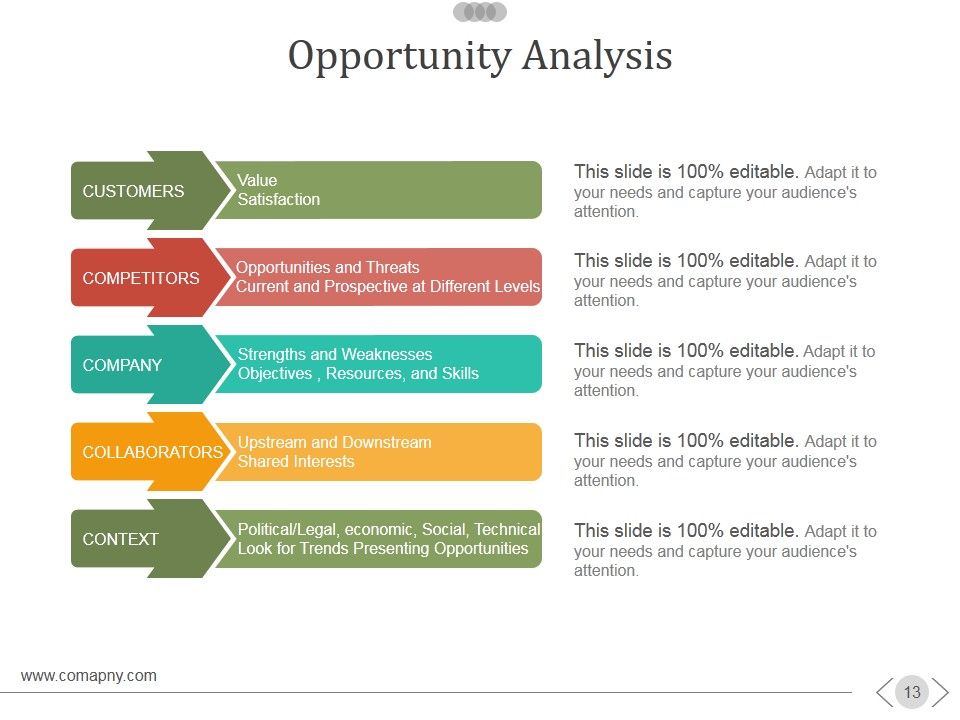 Opportunity Analysis

CUSTOMERS
Value
Satisfaction

This slide is 100% editable. Adapt it to your needs and capture your audience's attention.

COMPETITORS
Opportunities and Threats
Current and Prospective at Different Levels

This slide is 100% editable. Adapt it to your needs and capture your audience's attention.

COMPANY
Strengths and Weaknesses
Objectives , Resources, and Skills

This slide is 100% editable. Adapt it to your needs and capture your audience's attention.

COLLABORATORS
Upstream and Downstream
Shared Interests

This slide is 100% editable. Adapt it to your needs and capture your audience's attention.

CONTEXT
Political/Legal, economic, Social, Technical
Look for Trends Presenting Opportunities

This slide is 100% editable. Adapt it to your needs and capture your audience's attention.

www.comapny.com

13